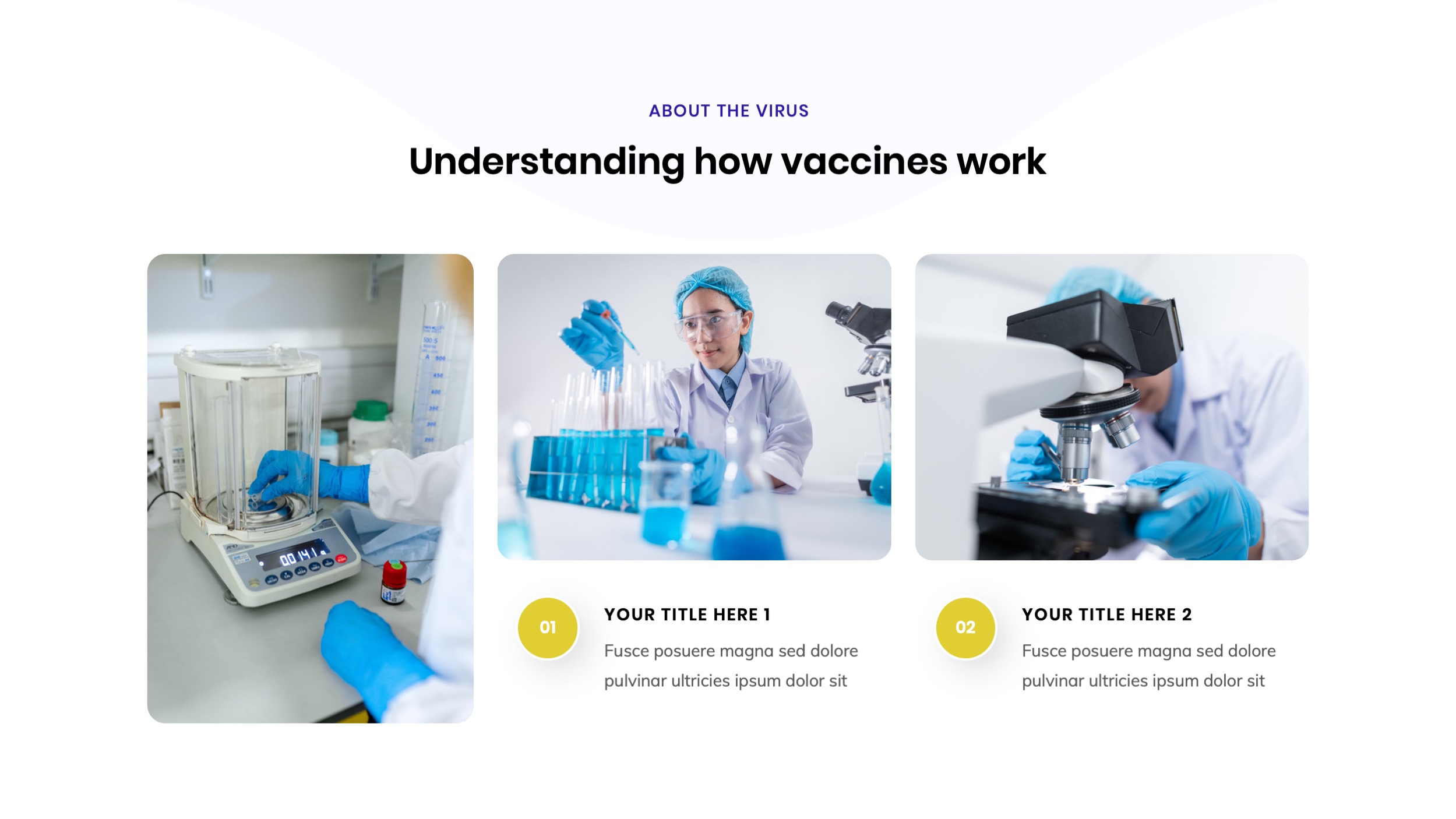 ABOUT THE VIRUS

Understanding how vaccines work

01

YOUR TITLE HERE 1

Fusce posuere magna sed dolore pulvinar ultricies ipsum dolor sit

02

YOUR TITLE HERE 2

Fusce posuere magna sed dolore pulvinar ultricies ipsum dolor sit